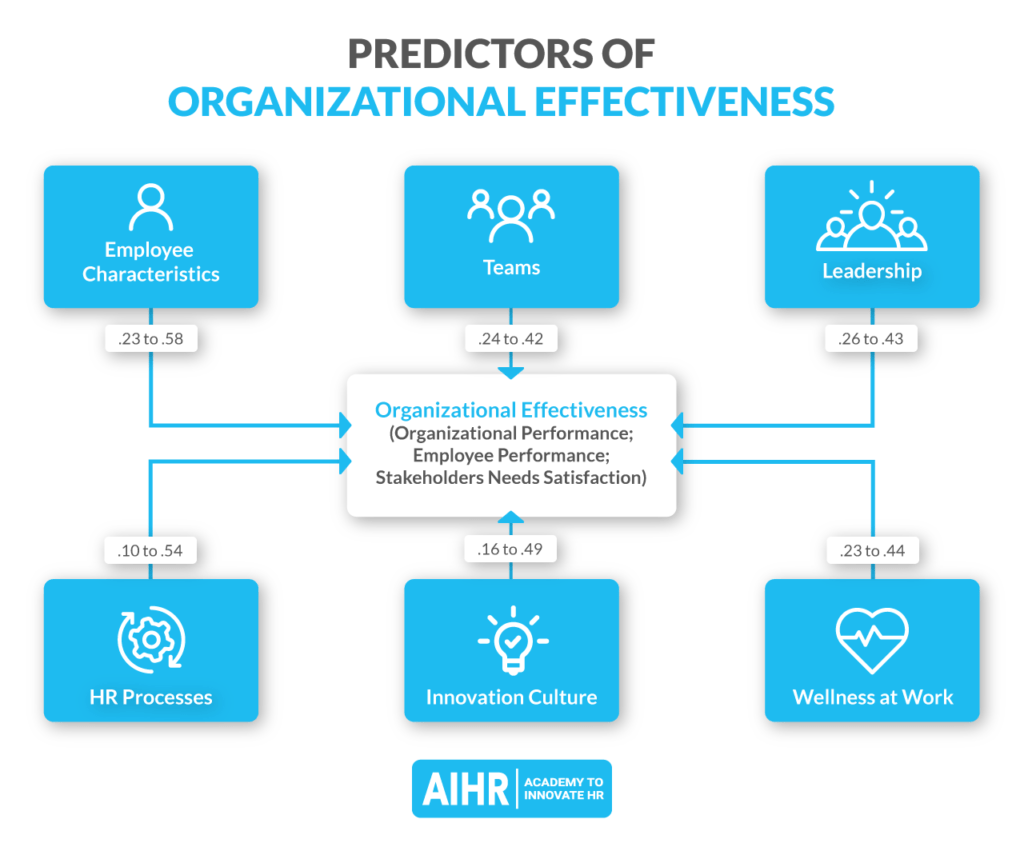 PREDICTORS OF
ORGANIZATIONAL EFFECTIVENESS

Employee Characteristics

Teams

Leadership

.23 to .58

.24 to .42

.26 to .43

Organizational Effectiveness
(Organizational Performance; Employee Performance; Stakeholders Needs Satisfaction)

.10 to .54

.16 to .49

.23 to .44

HR Processes

Innovation Culture

Wellness at Work

AIHR | ACADEMY TO INNOVATE HR